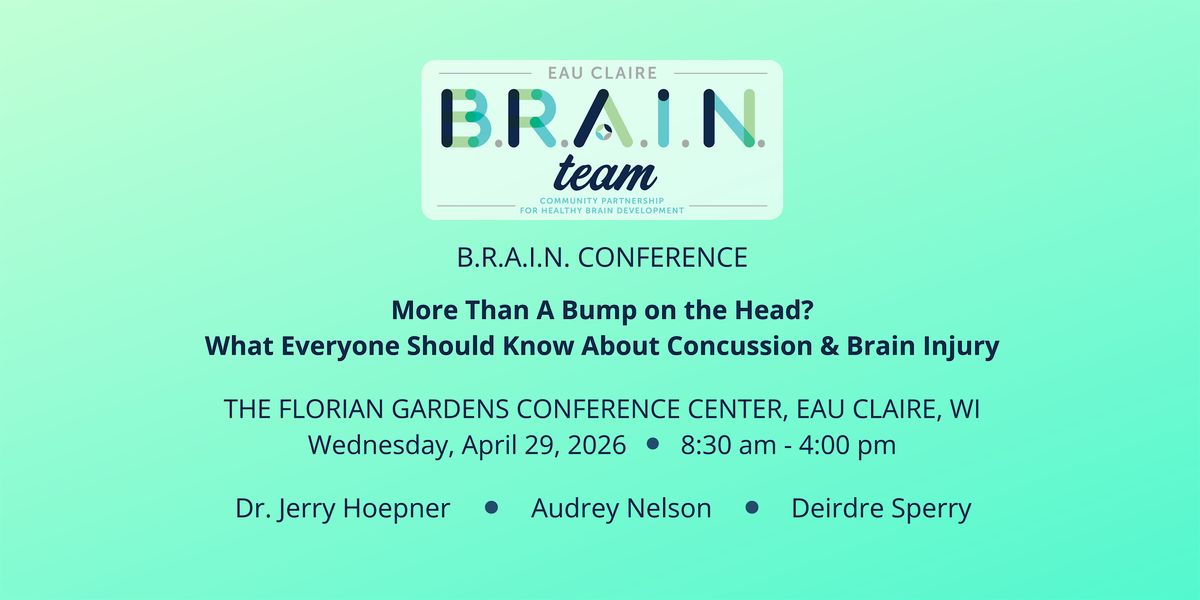 EAU CLAIRE
B.R.A.I.N.
team
COMMUNITY PARTNERSHIP FOR HEALTHY BRAIN DEVELOPMENT

B.R.A.I.N. CONFERENCE

More Than A Bump on the Head?
What Everyone Should Know About Concussion & Brain Injury

THE FLORIAN GARDENS CONFERENCE CENTER, EAU CLAIRE, WI
Wednesday, April 29, 2026 • 8:30 am - 4:00 pm

Dr. Jerry Hoepner • Audrey Nelson • Deirdre Sperry